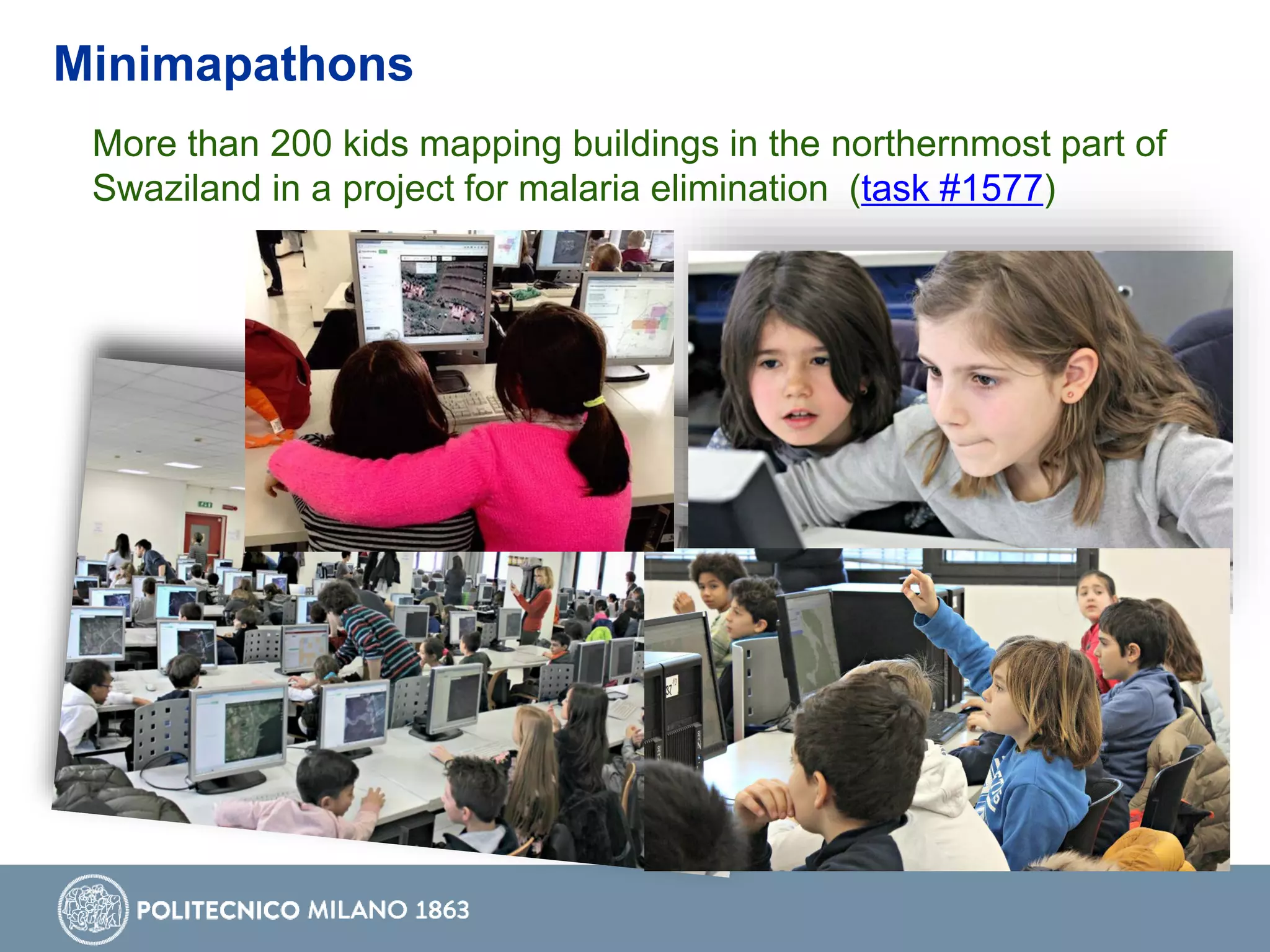 Minimapathons

More than 200 kids mapping buildings in the northernmost part of Swaziland in a project for malaria elimination (task #1577)

POLITECNICO MILANO 1863